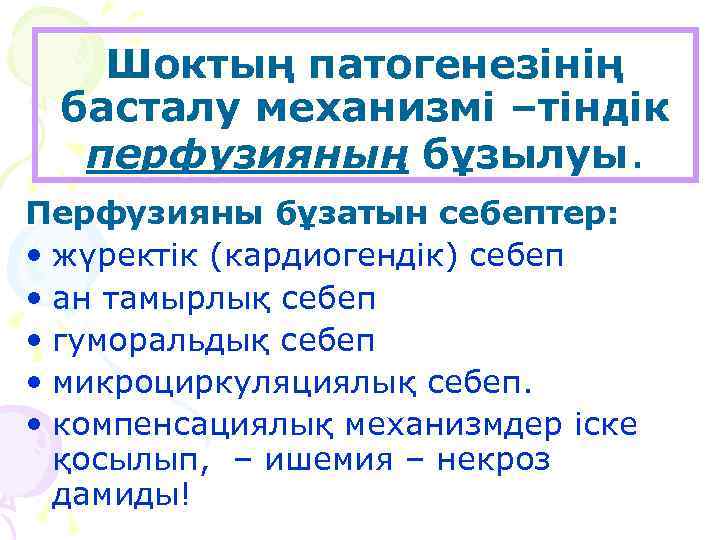 Шоктың патогенезінің басталу механизмі –тіндік перфузияның бұзылуы.

Перфузияны бұзатын себептер:
• жүректік (кардиогендік) себеп
• ан тамырлық себеп
• гуморальдық себеп
• микроциркуляциялық себеп.
• компенсациялық механизмдер іске қосылып, – ишемия – некроз дамиды!